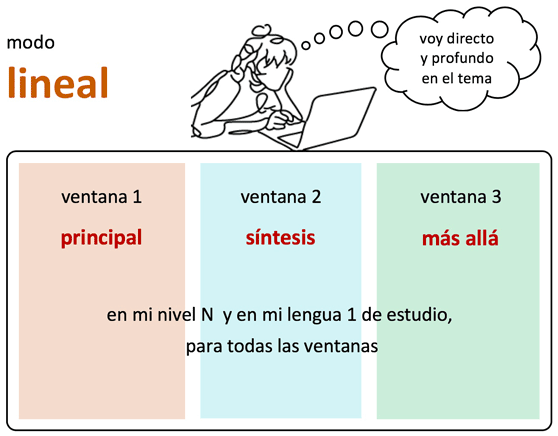 modo
lineal

voy directo y profundo en el tema

ventana 1
principal

ventana 2
síntesis

ventana 3
más allá

en mi nivel N y en mi lengua 1 de estudio, para todas las ventanas